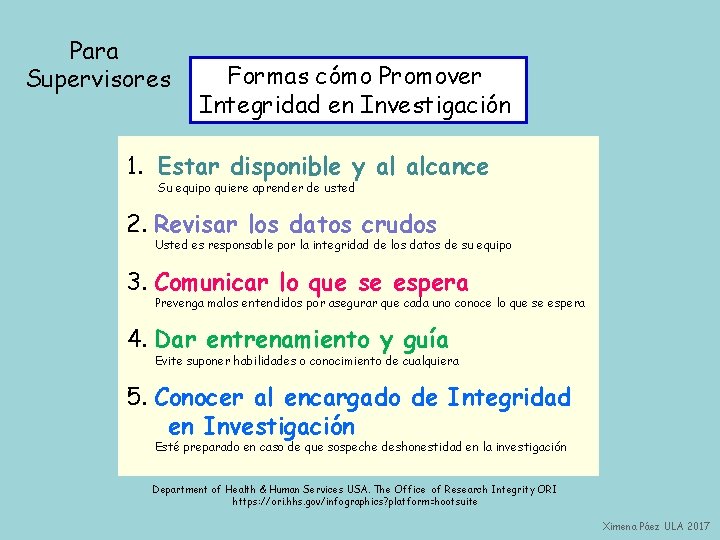 Para Supervisores

Formas cómo Promover Integridad en Investigación

1. Estar disponible y al alcance
Su equipo quiere aprender de usted

2. Revisar los datos crudos
Usted es responsable por la integridad de los datos de su equipo

3. Comunicar lo que se espera
Prevenga malos entendidos por asegurar que cada uno conoce lo que se espera

4. Dar entrenamiento y guía
Evite suponer habilidades o conocimiento de cualquiera

5. Conocer al encargado de Integridad en Investigación
Esté preparado en caso de que sospeche deshonestidad en la investigación

Department of Health & Human Services USA. The Office of Research Integrity ORI
https://ori.hhs.gov/infographics?platform=hootsuite

Ximena Páez ULA 2017